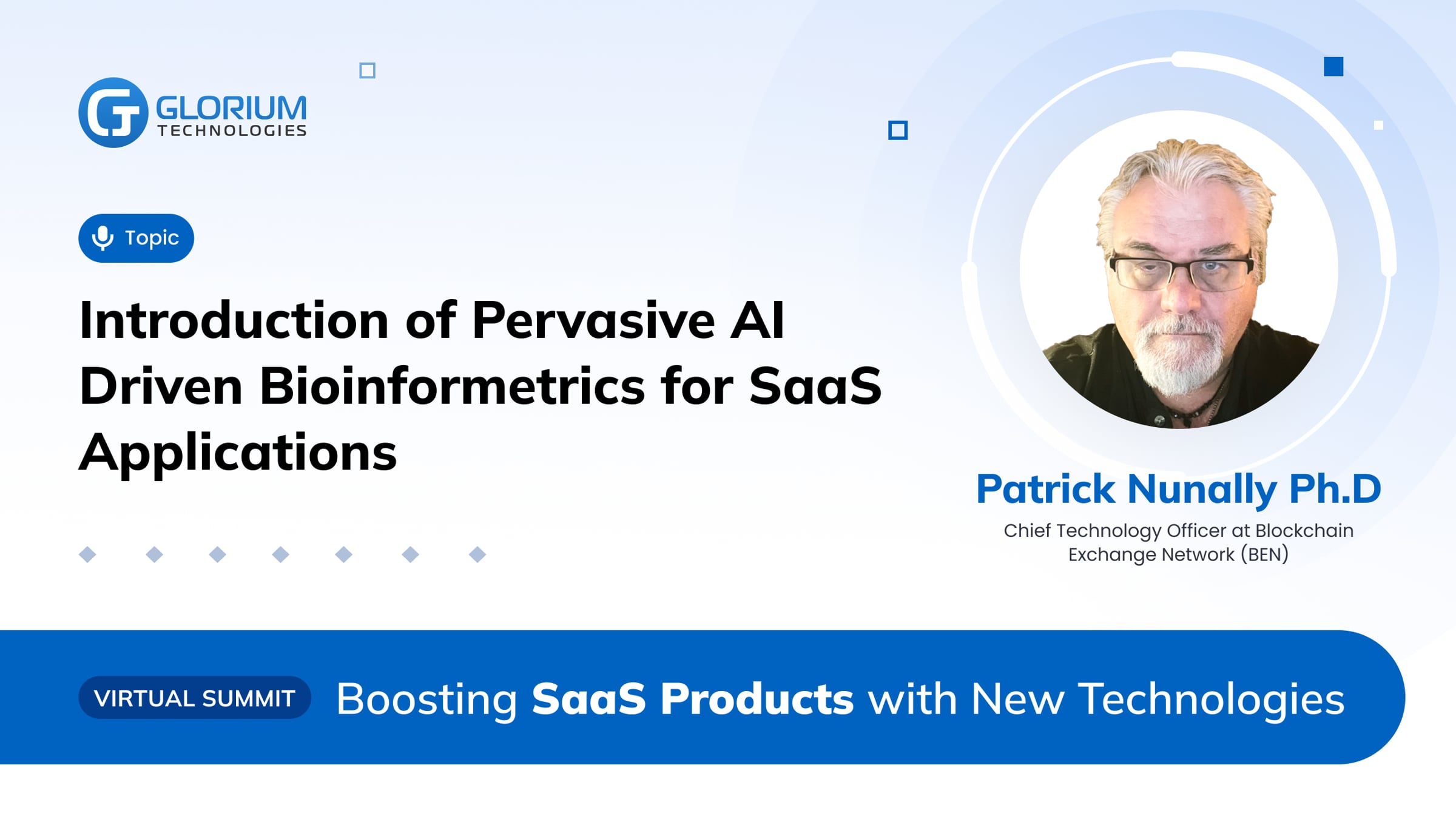 GLORIUM
TECHNOLOGIES

Topic

Introduction of Pervasive AI Driven Bioinformetrics for SaaS Applications

Patrick Nunally Ph.D
Chief Technology Officer at Blockchain Exchange Network (BEN)

VIRTUAL SUMMIT Boosting SaaS Products with New Technologies